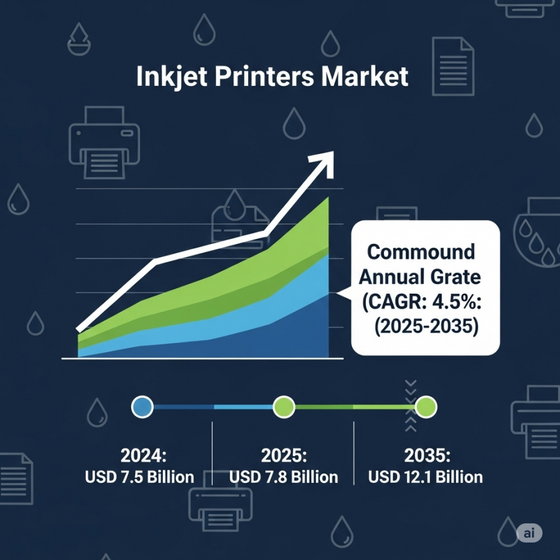 Inkjet Printers Market

Commound Annual Grate (CAGR: 4.5%: (2025-2035)

2024: USD 7.5 Billion

2025: USD 7.8 Billion

2035: USD 12.1 Billion

ai